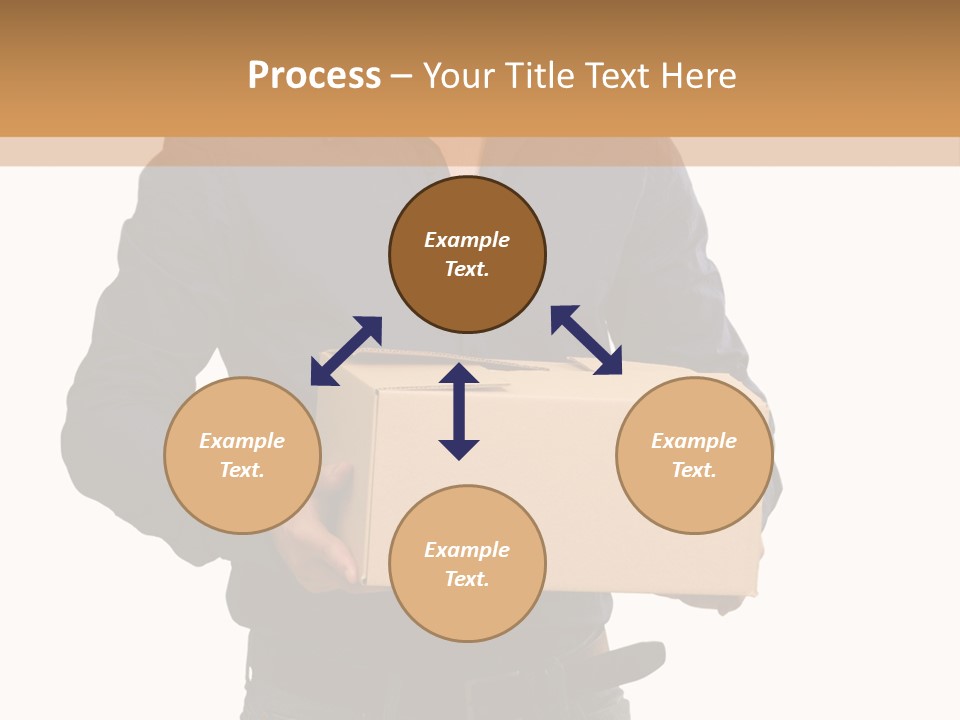 Process – Your Title Text Here

Example Text.

Example Text.

Example Text.

Example Text.